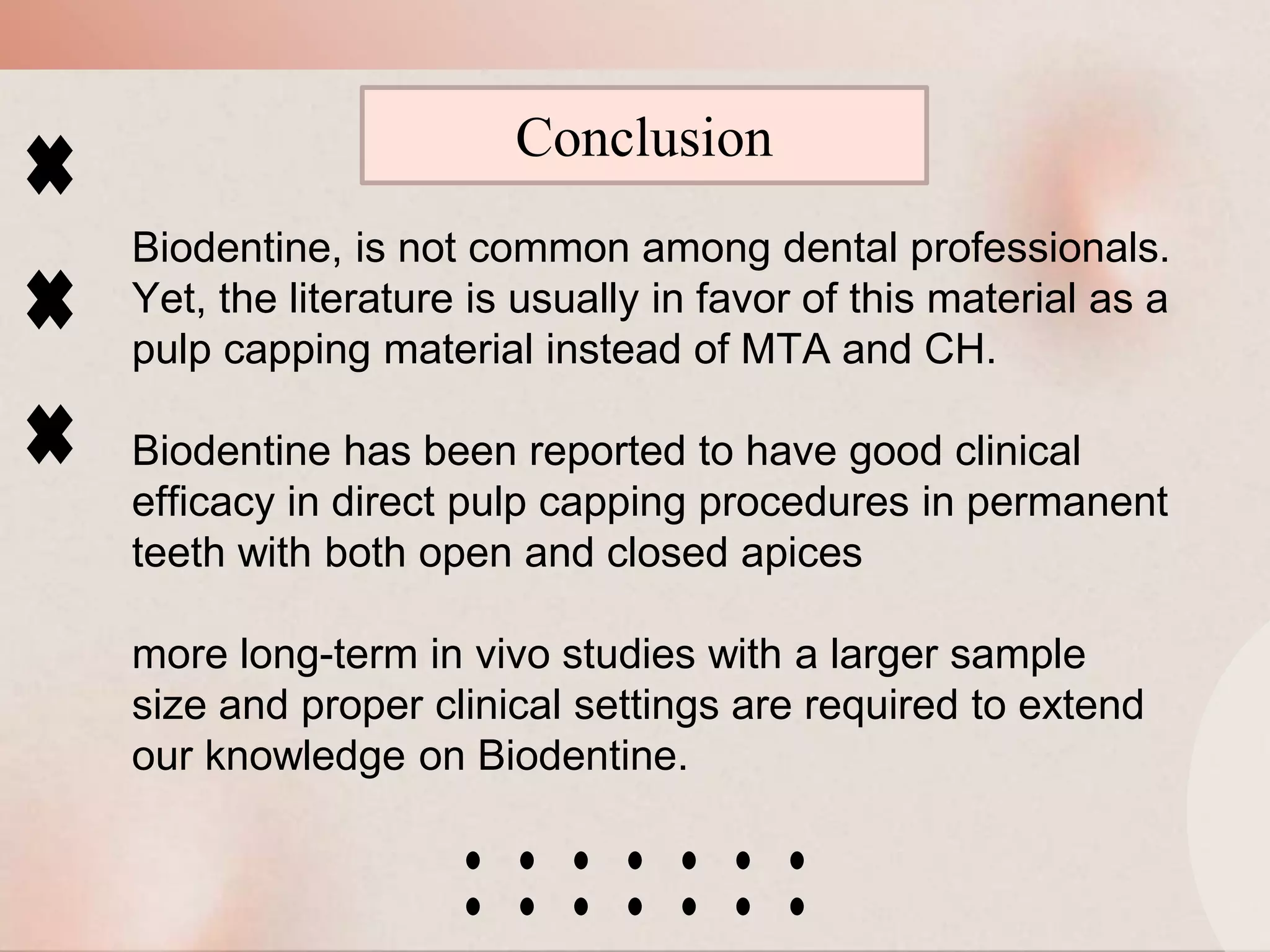 Conclusion

Biodentine, is not common among dental professionals. Yet, the literature is usually in favor of this material as a pulp capping material instead of MTA and CH.

Biodentine has been reported to have good clinical efficacy in direct pulp capping procedures in permanent teeth with both open and closed apices

more long-term in vivo studies with a larger sample size and proper clinical settings are required to extend our knowledge on Biodentine.